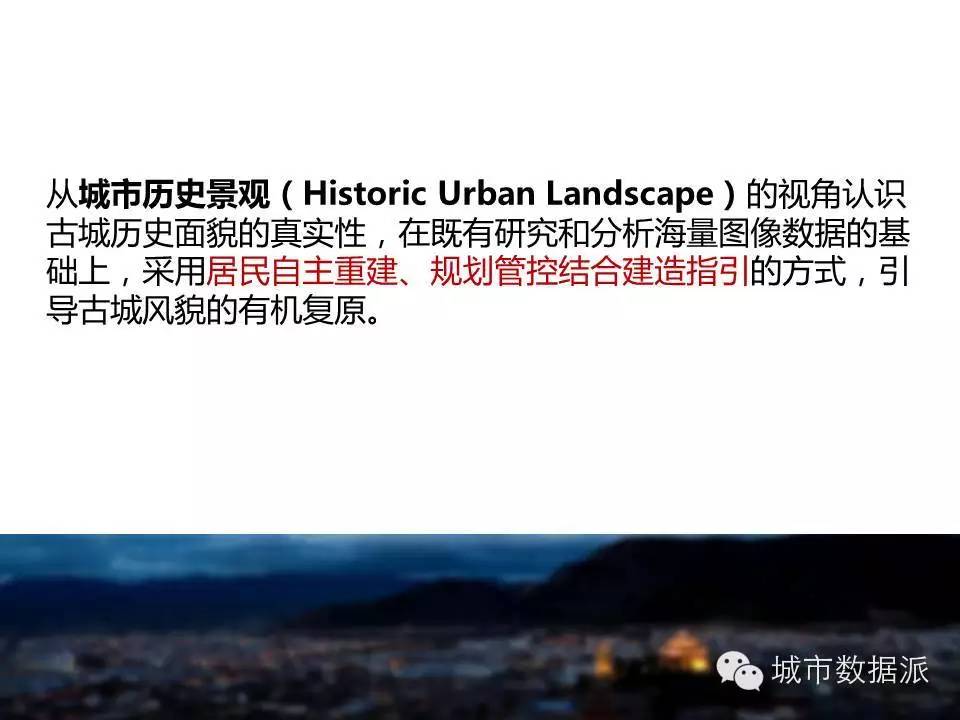 从城市历史景观（Historic Urban Landscape）的视角认识古城历史面貌的真实性，在既有研究和分析海量图像数据的基础上，采用居民自主重建、规划管控结合建造指引的方式，引导古城风貌的有机复原。

城市数据派